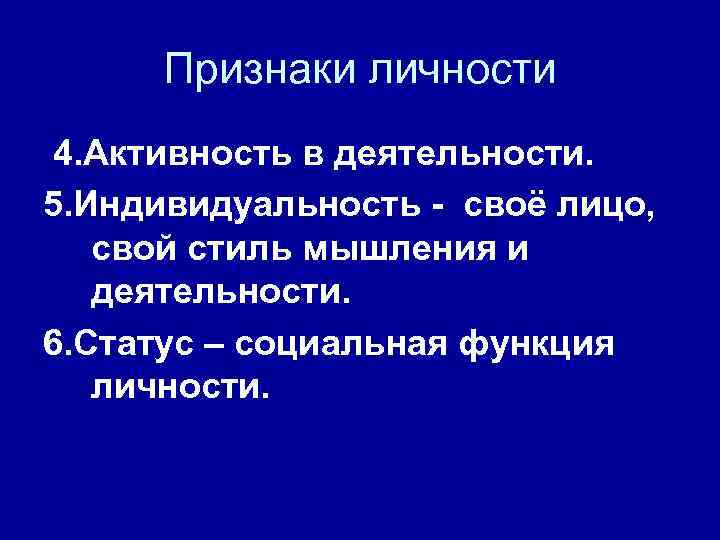 Признаки личности

4.Активность в деятельности.

5.Индивидуальность - своё лицо, свой стиль мышления и деятельности.

6.Статус – социальная функция личности.